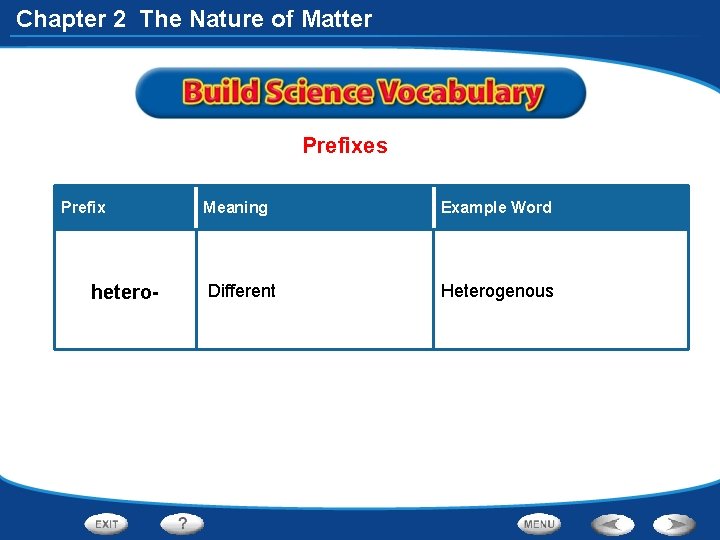 Chapter 2 The Nature of Matter

Build Science Vocabulary

Prefixes

| Prefix | Meaning | Example Word |
|---|---|---|
| hetero- | Different | Heterogenous |

EXIT ? MENU